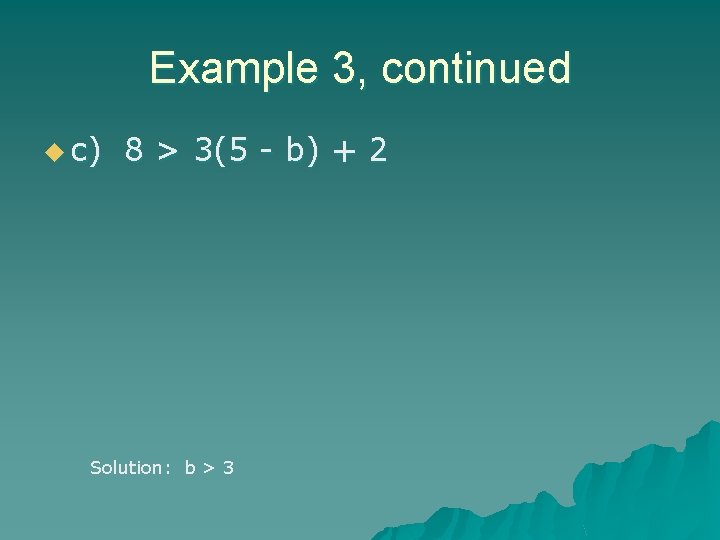 Example 3, continued

c) $8 > 3(5 - b) + 2$

Solution: $b > 3$